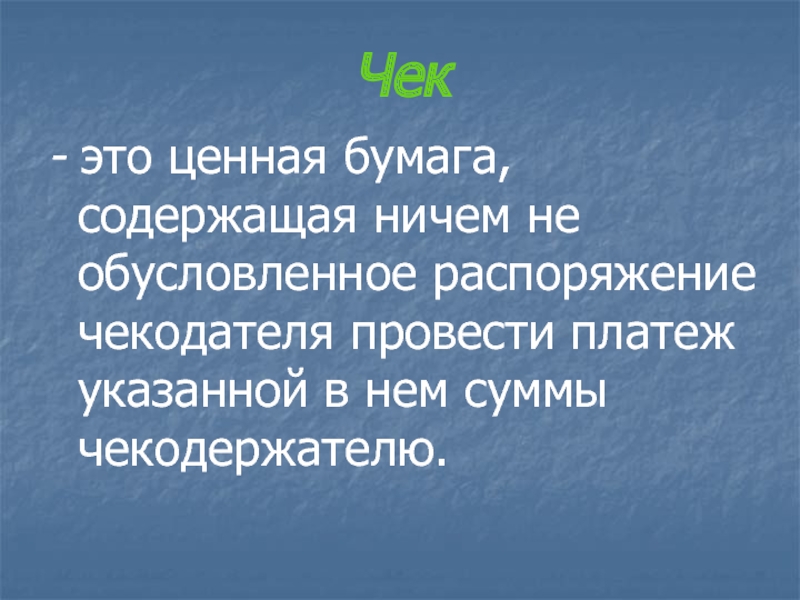 Чек

- это ценная бумага, содержащая ничем не обусловленное распоряжение чекодателя провести платеж указанной в нем суммы чекодержателю.